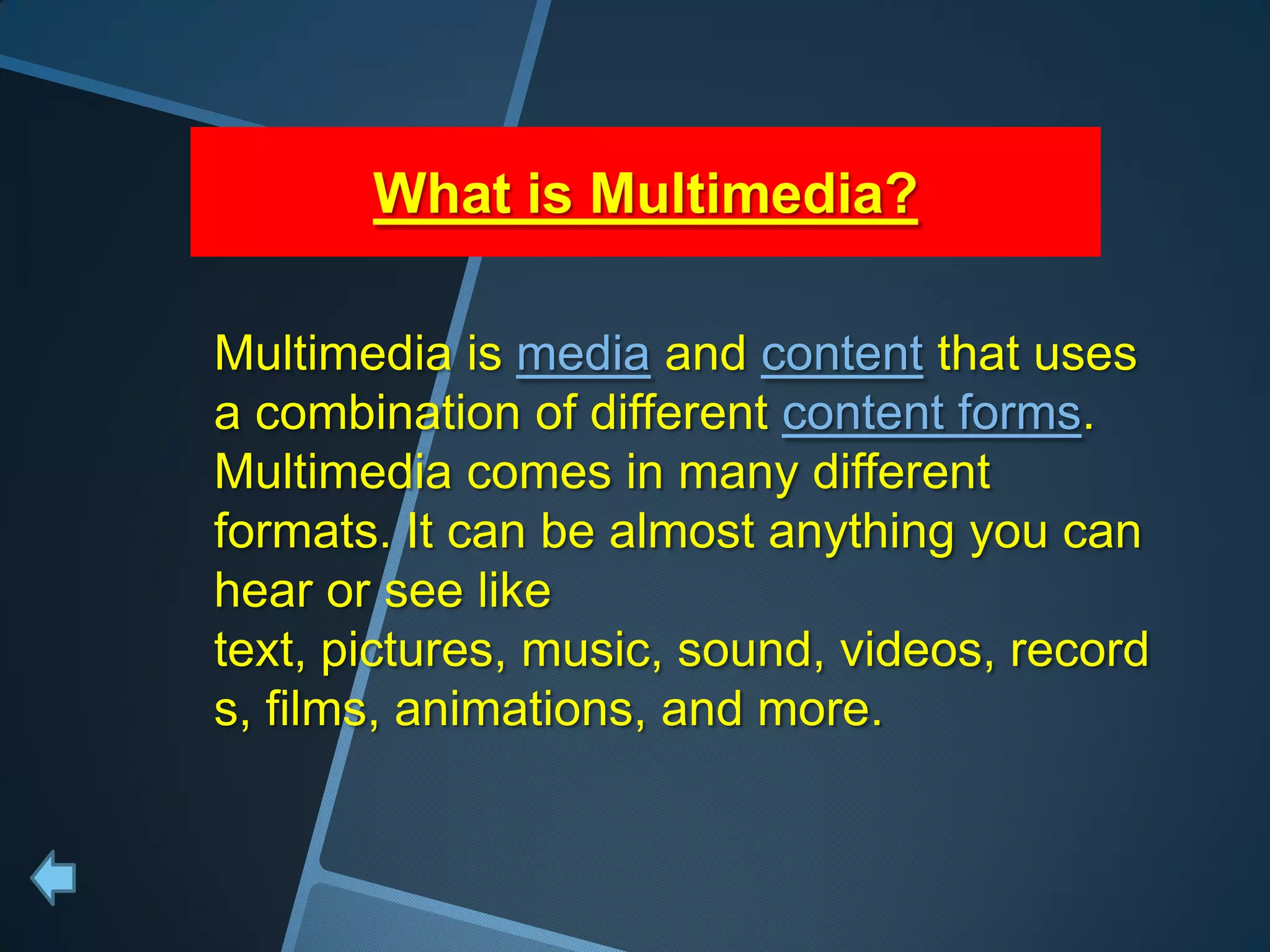 What is Multimedia?

Multimedia is media and content that uses a combination of different content forms. Multimedia comes in many different formats. It can be almost anything you can hear or see like
text, pictures, music, sound, videos, record s, films, animations, and more.